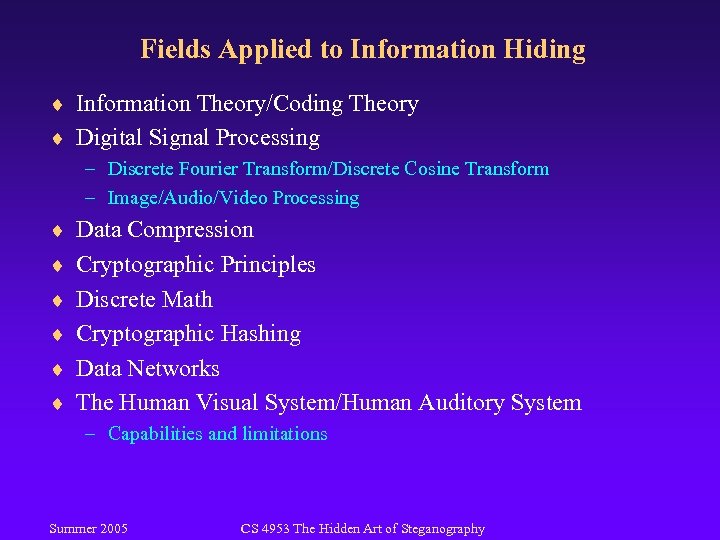 Fields Applied to Information Hiding

♦ Information Theory/Coding Theory
♦ Digital Signal Processing
– Discrete Fourier Transform/Discrete Cosine Transform
– Image/Audio/Video Processing
♦ Data Compression
♦ Cryptographic Principles
♦ Discrete Math
♦ Cryptographic Hashing
♦ Data Networks
♦ The Human Visual System/Human Auditory System
– Capabilities and limitations

Summer 2005 CS 4953 The Hidden Art of Steganography